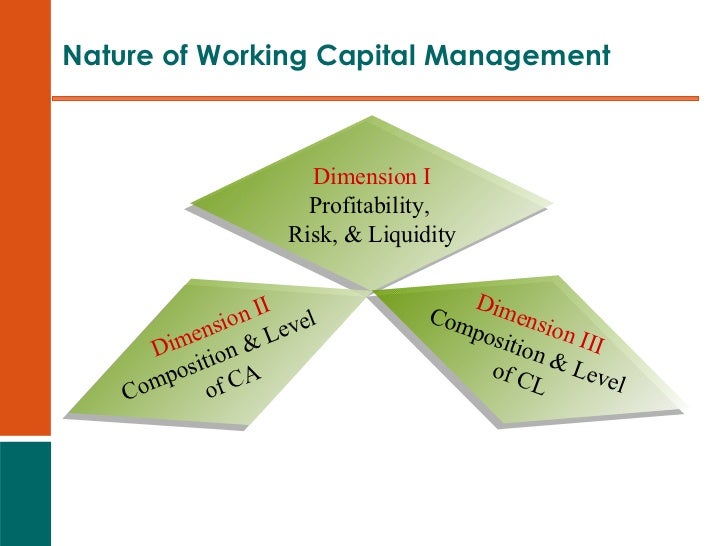 Nature of Working Capital Management

Dimension I
Profitability,
Risk, & Liquidity

Dimension II
Composition & Level
of CA

Dimension III
Composition & Level
of CL